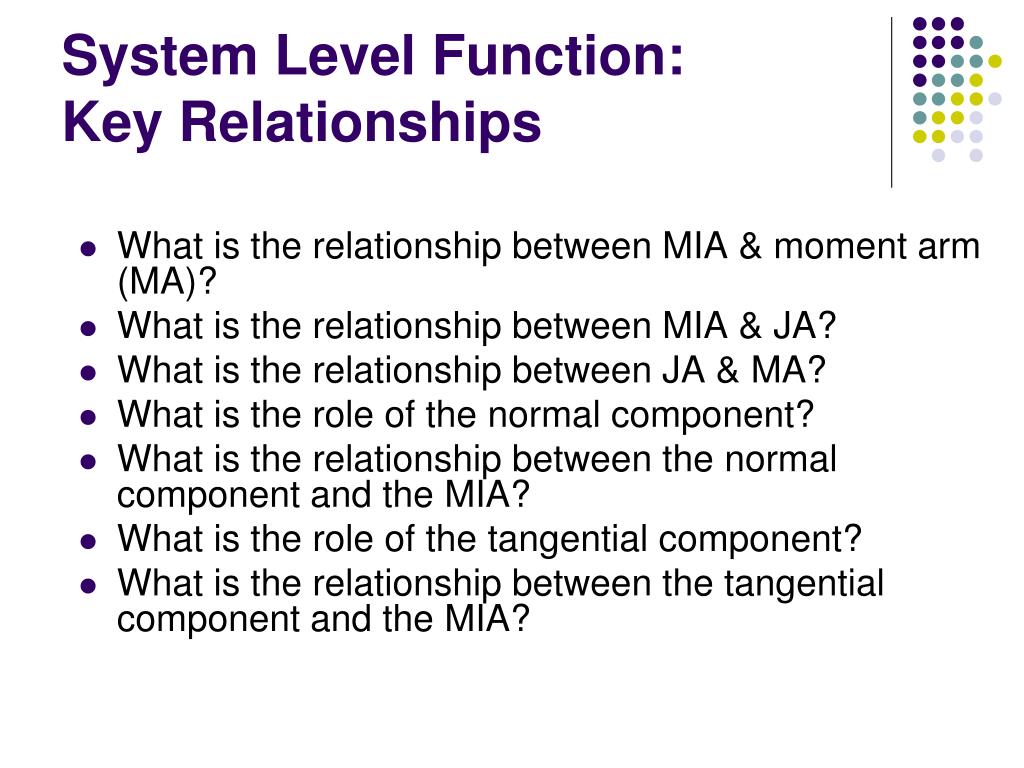 System Level Function:
Key Relationships

- What is the relationship between MIA & moment arm (MA)?
- What is the relationship between MIA & JA?
- What is the relationship between JA & MA?
- What is the role of the normal component?
- What is the relationship between the normal component and the MIA?
- What is the role of the tangential component?
- What is the relationship between the tangential component and the MIA?